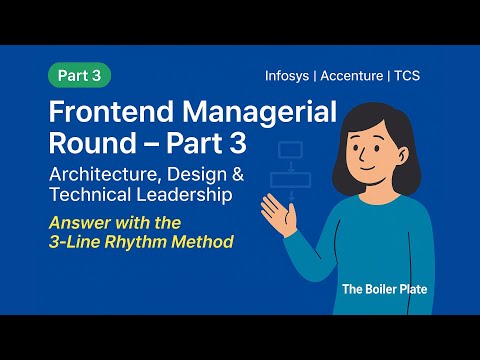 Part 3

Infosys | Accenture | TCS

Frontend Managerial Round – Part 3

Architecture, Design & Technical Leadership

Answer with the 3-Line Rhythm Method

The Boiler Plate